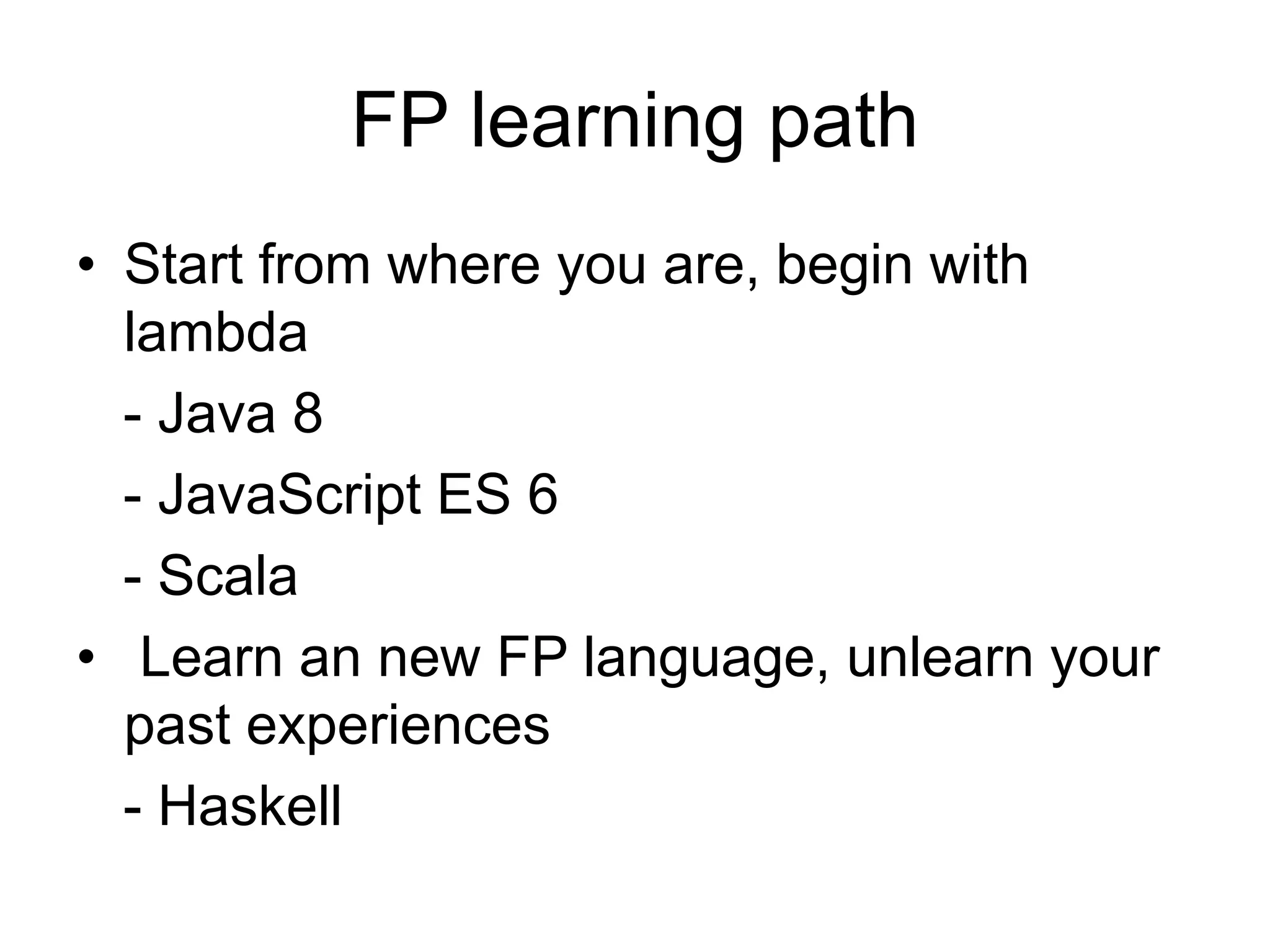 FP learning path

• Start from where you are, begin with lambda

- Java 8

- JavaScript ES 6

- Scala

• Learn an new FP language, unlearn your past experiences

- Haskell